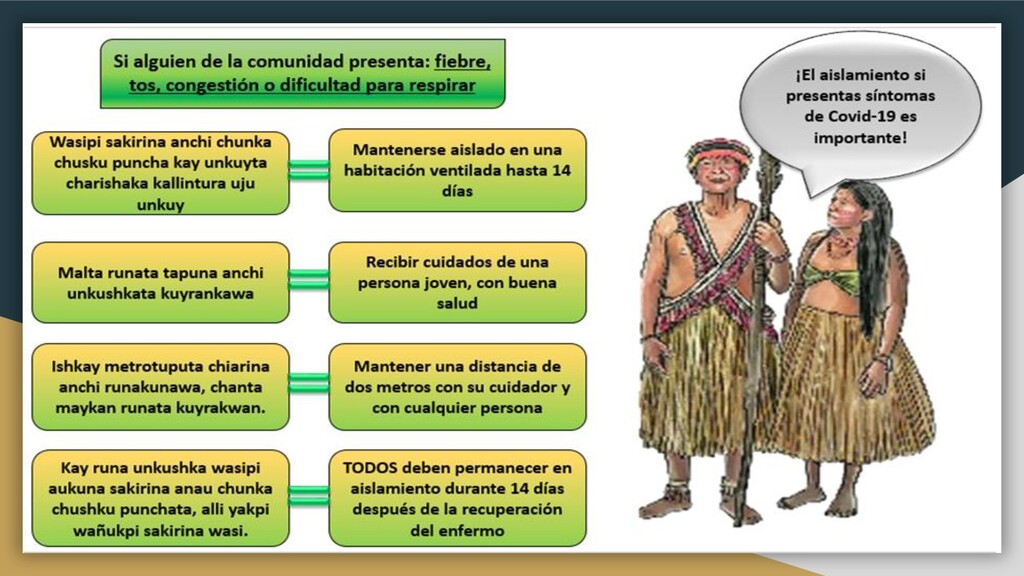 Si alguien de la comunidad presenta: fiebre, tos, congestión o dificultad para respirar

Wasipi sakirina anchi chunka chusku puncha kay unkuyta charishaka kallintura uju unkuy

Mantenerse aislado en una habitación ventilada hasta 14 días

Malta runata tapuna anchi unkushkata kuyrankawa

Recibir cuidados de una persona joven, con buena salud

Ishkay metrotuputa chiarina anchi runakunawa, chanta maykan runata kuyrakwan.

Mantener una distancia de dos metros con su cuidador y con cualquier persona

Kay runa unkushka wasipi aukuna sakirina anau chunka chushku punchata, alli yakpi wañukpi sakirina wasi.

TODOS deben permanecer en aislamiento durante 14 días después de la recuperación del enfermo

¡El aislamiento si presentas síntomas de Covid-19 es importante!